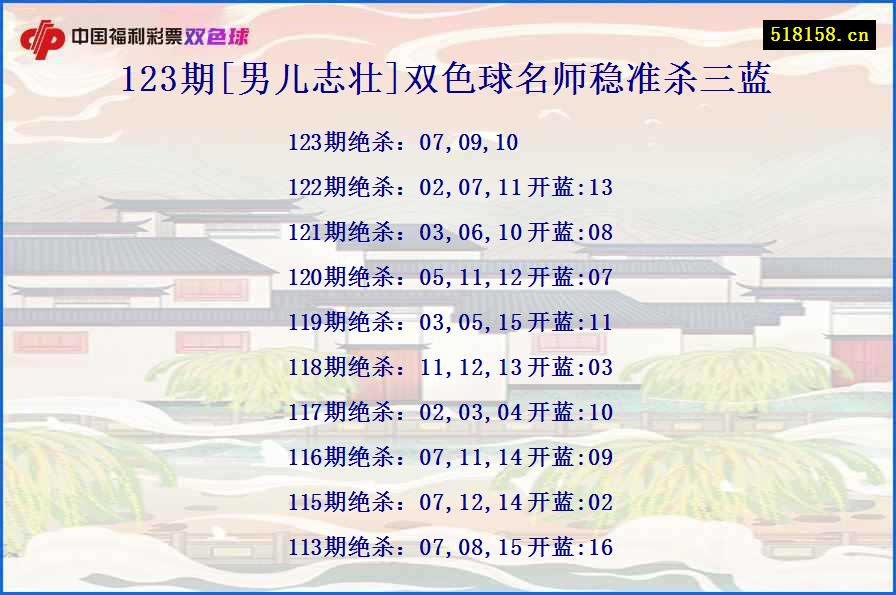 中国福利彩票双色球

518158.cn

123期[男儿志壮]双色球名师稳准杀三蓝

123期绝杀：07,09,10

122期绝杀：02,07,11开蓝:13

121期绝杀：03,06,10开蓝:08

120期绝杀：05,11,12开蓝:07

119期绝杀：03,05,15开蓝:11

118期绝杀：11,12,13开蓝:03

117期绝杀：02,03,04开蓝:10

116期绝杀：07,11,14开蓝:09

115期绝杀：07,12,14开蓝:02

113期绝杀：07,08,15开蓝:16